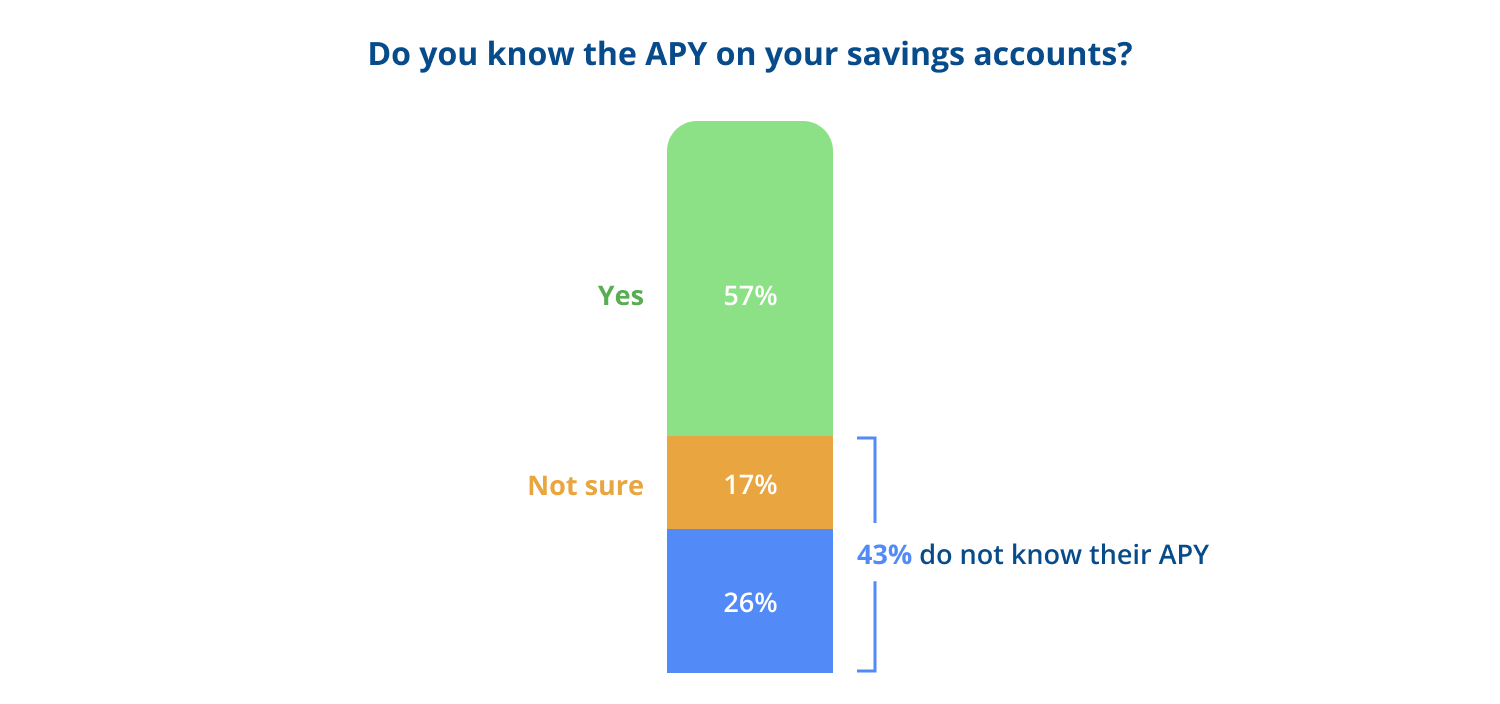 Do you know the APY on your savings accounts?

Yes 57%

Not sure 17%

26%

43% do not know their APY